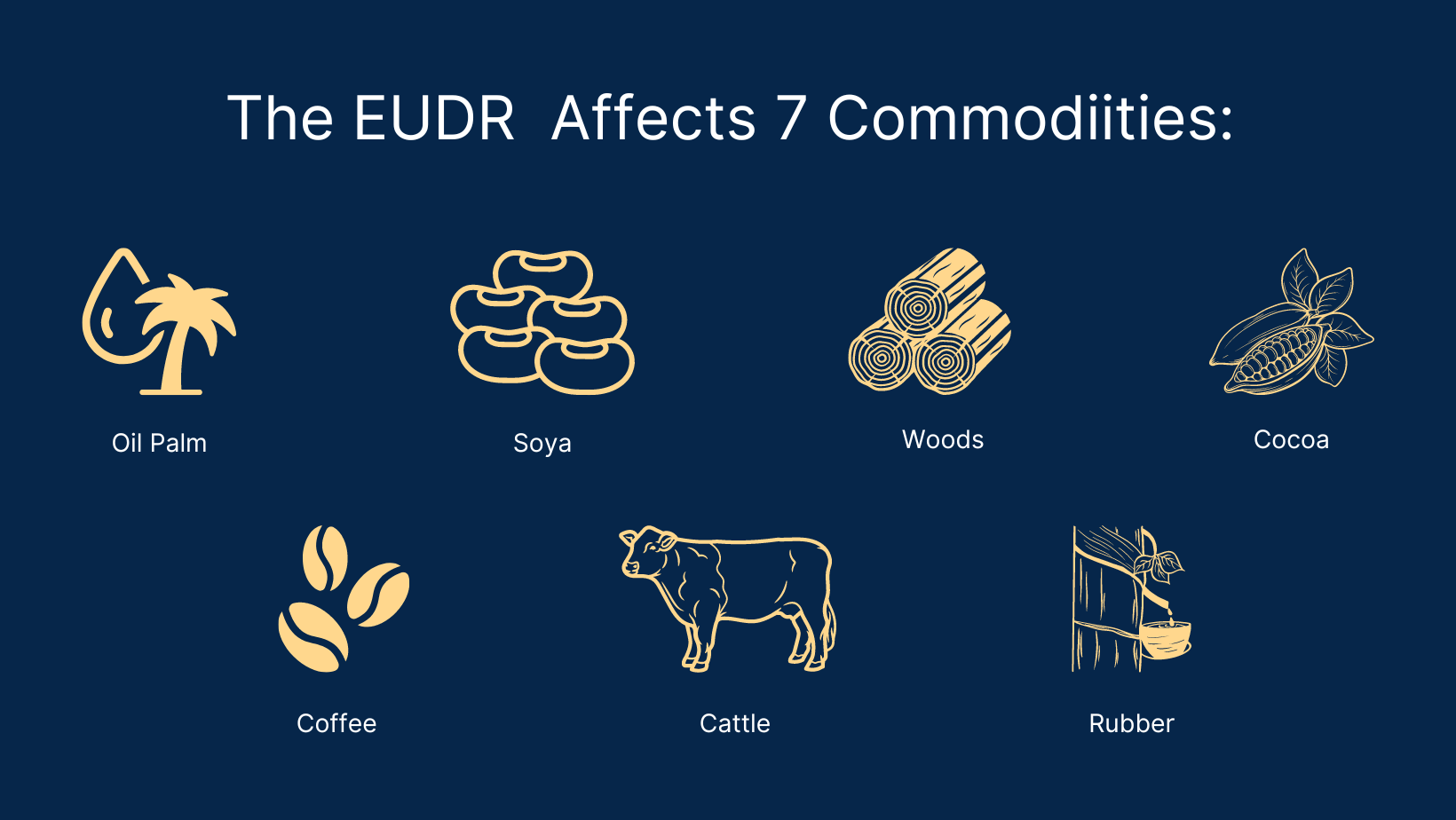 The EUDR Affects 7 Commodiities:

Oil Palm

Soya

Woods

Cocoa

Coffee

Cattle

Rubber